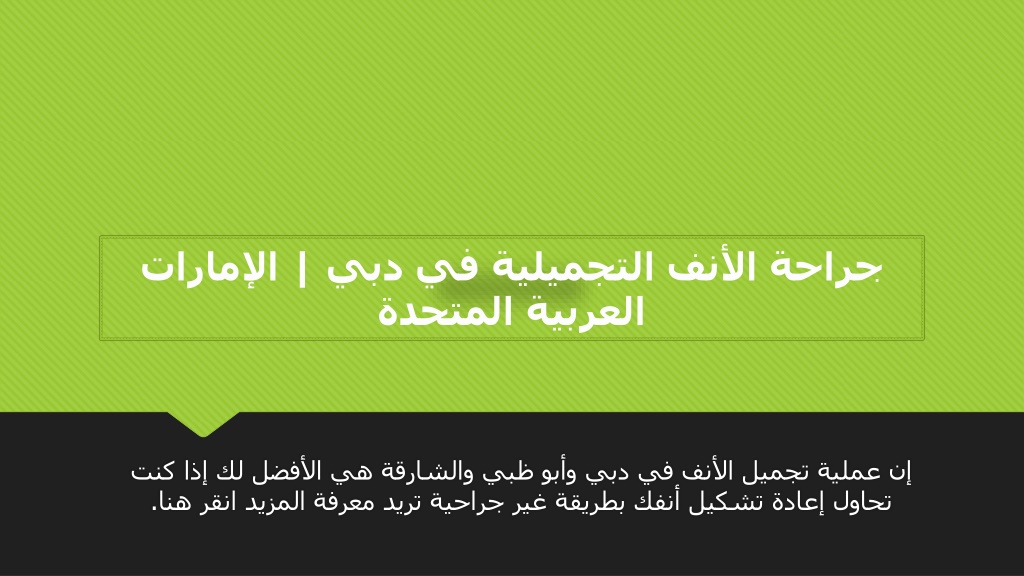 جراحة الأنف التجميلية في دبي | الإمارات العربية المتحدة

إن عملية تجميل الأنف في دبي وأبو ظبي والشارقة هي الأفضل لك إذا كنت تحاول إعادة تشكيل أنفك بطريقة غير جراحية تريد معرفة المزيد انقر هنا.